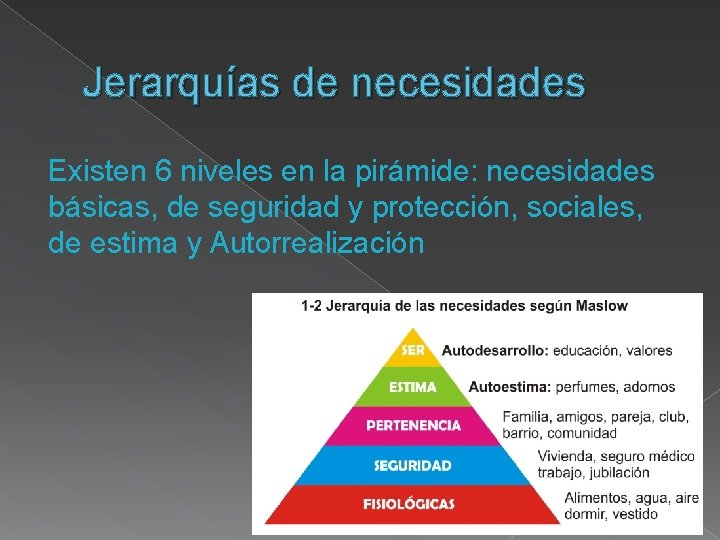 Jerarquías de necesidades

Existen 6 niveles en la pirámide: necesidades básicas, de seguridad y protección, sociales, de estima y Autorrealización

1-2 Jerarquía de las necesidades según Maslow

SER Autodesarrollo: educación, valores

ESTIMA Autoestima: perfumes, adornos

PERTENENCIA Familia, amigos, pareja, club, barrio, comunidad

SEGURIDAD Vivienda, seguro médico trabajo, jubilación

FISIOLÓGICAS Alimentos, agua, aire dormir, vestido